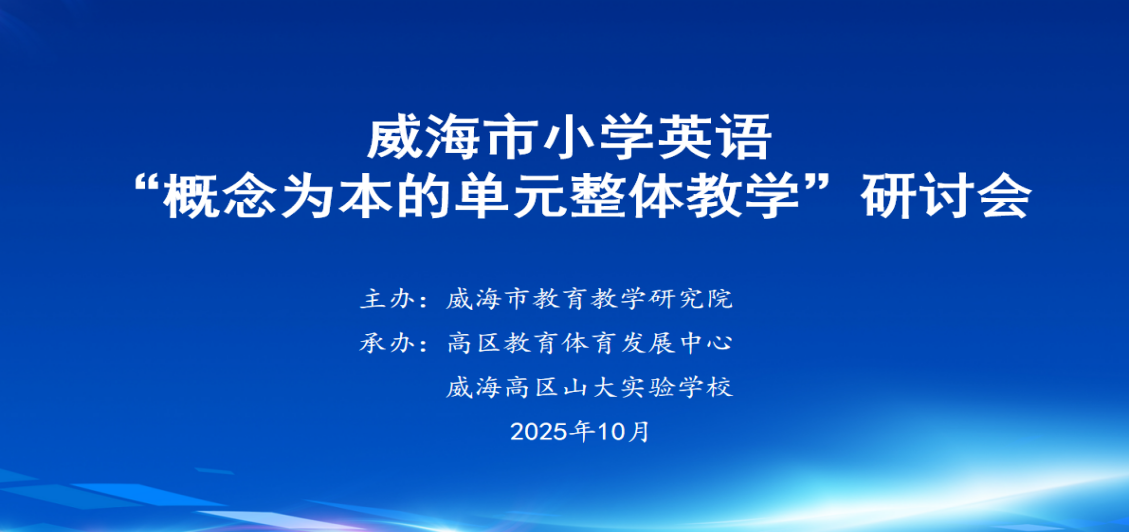 威海市小学英语
“概念为本的单元整体教学”研讨会

主办：威海市教育教学研究院
承办：高区教育体育发展中心
威海高区山大实验学校
2025年10月